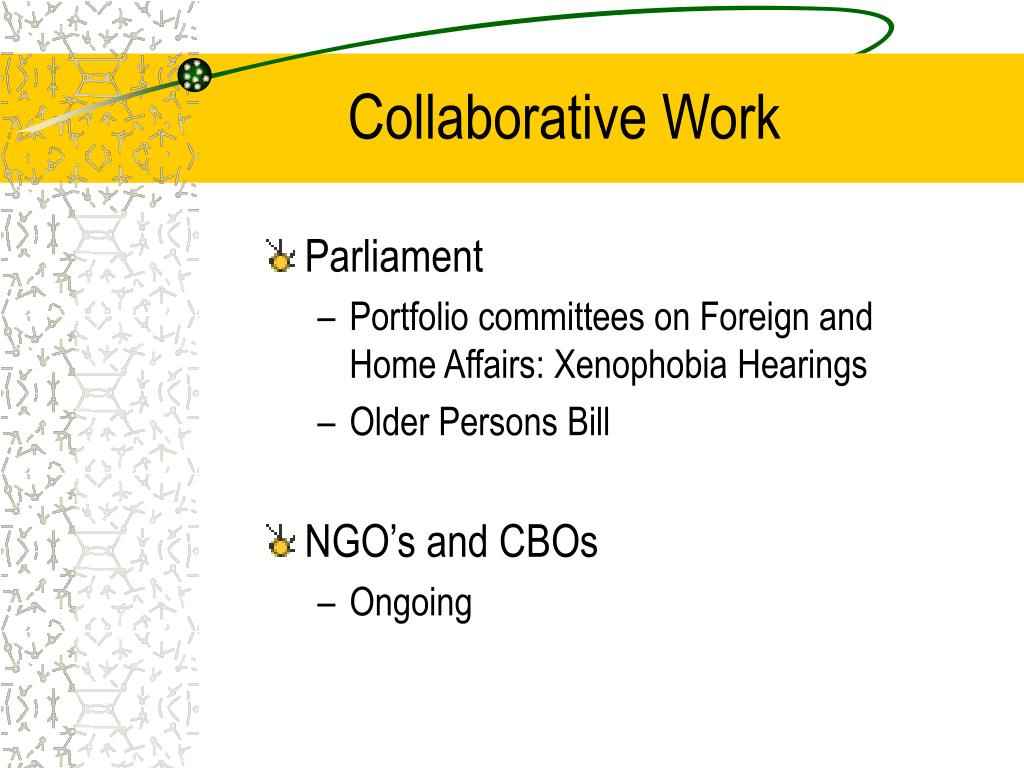 Collaborative Work

Parliament
– Portfolio committees on Foreign and Home Affairs: Xenophobia Hearings
– Older Persons Bill

NGO’s and CBOs
– Ongoing